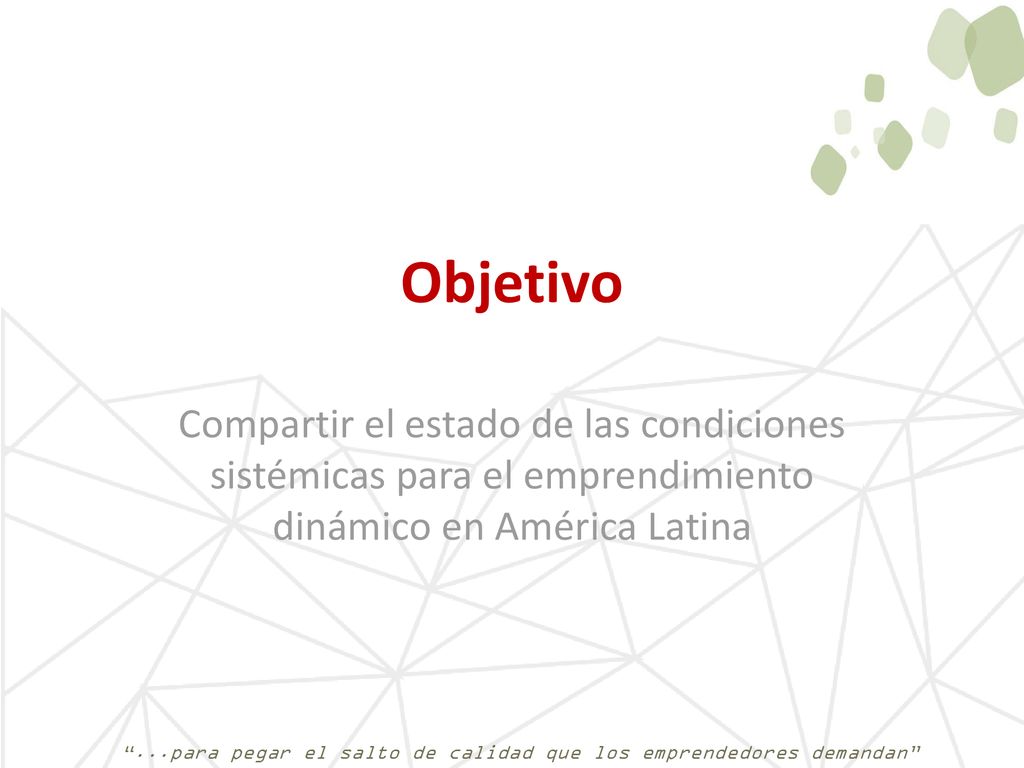 Objetivo

Compartir el estado de las condiciones sistémicas para el emprendimiento dinámico en América Latina

“...para pegar el salto de calidad que los emprendedores demandan”